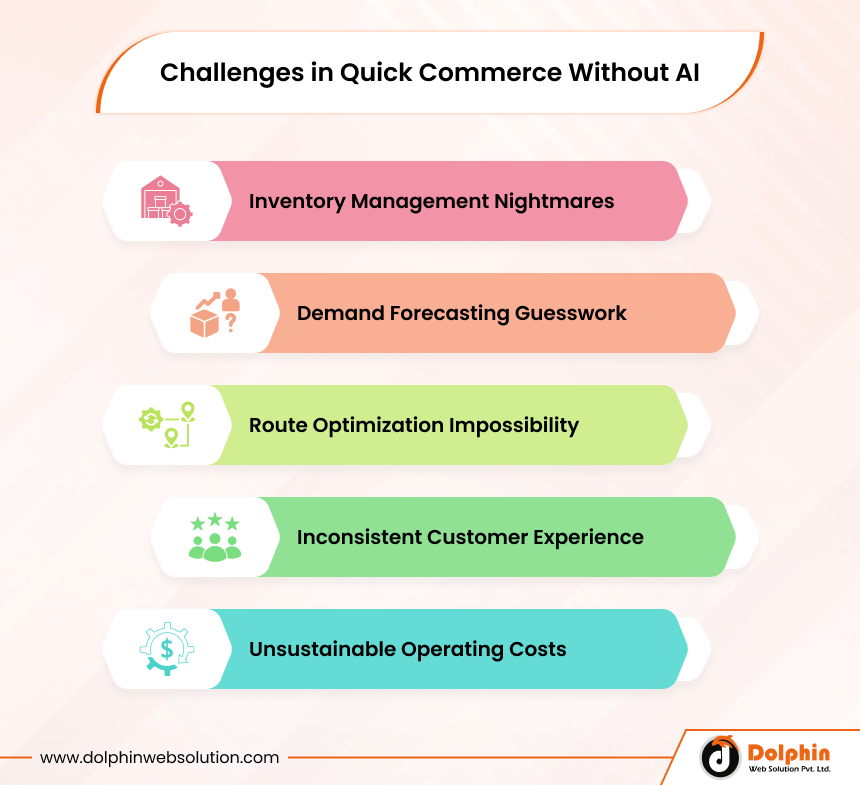 Challenges in Quick Commerce Without AI

Inventory Management Nightmares

Demand Forecasting Guesswork

Route Optimization Impossibility

Inconsistent Customer Experience

Unsustainable Operating Costs

www.dolphinwebsolution.com

Dolphin
Web Solution Pvt. Ltd.